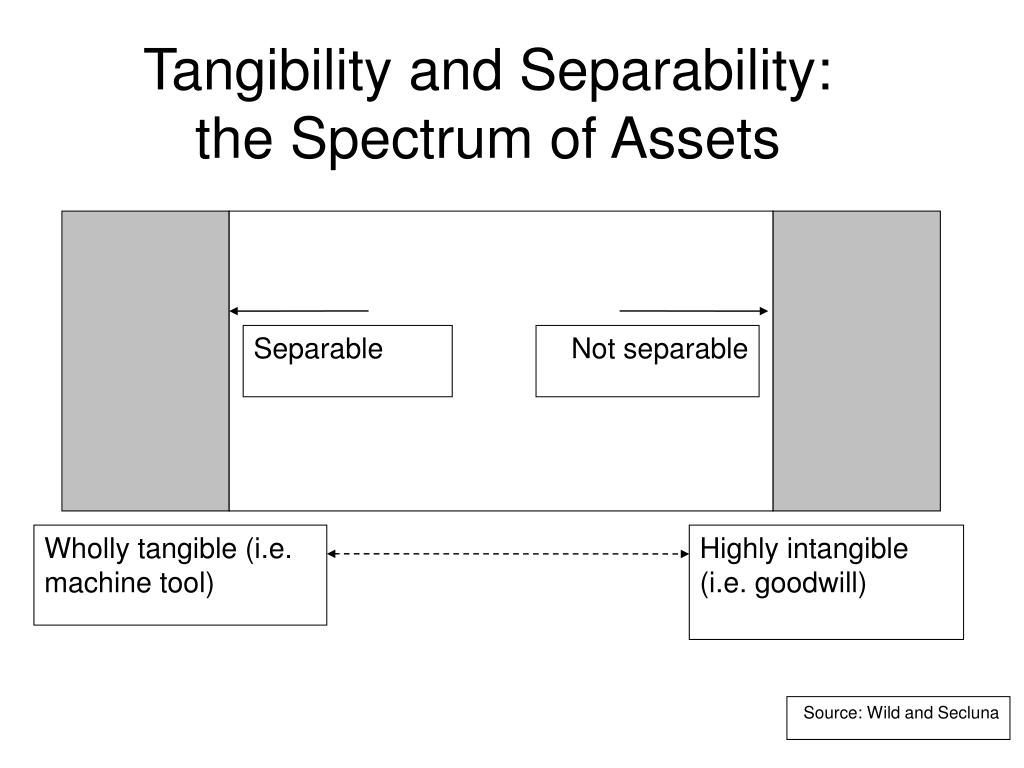 Tangibility and Separability: the Spectrum of Assets

Separable

Not separable

Wholly tangible (i.e. machine tool)

Highly intangible (i.e. goodwill)

Source: Wild and Secluna